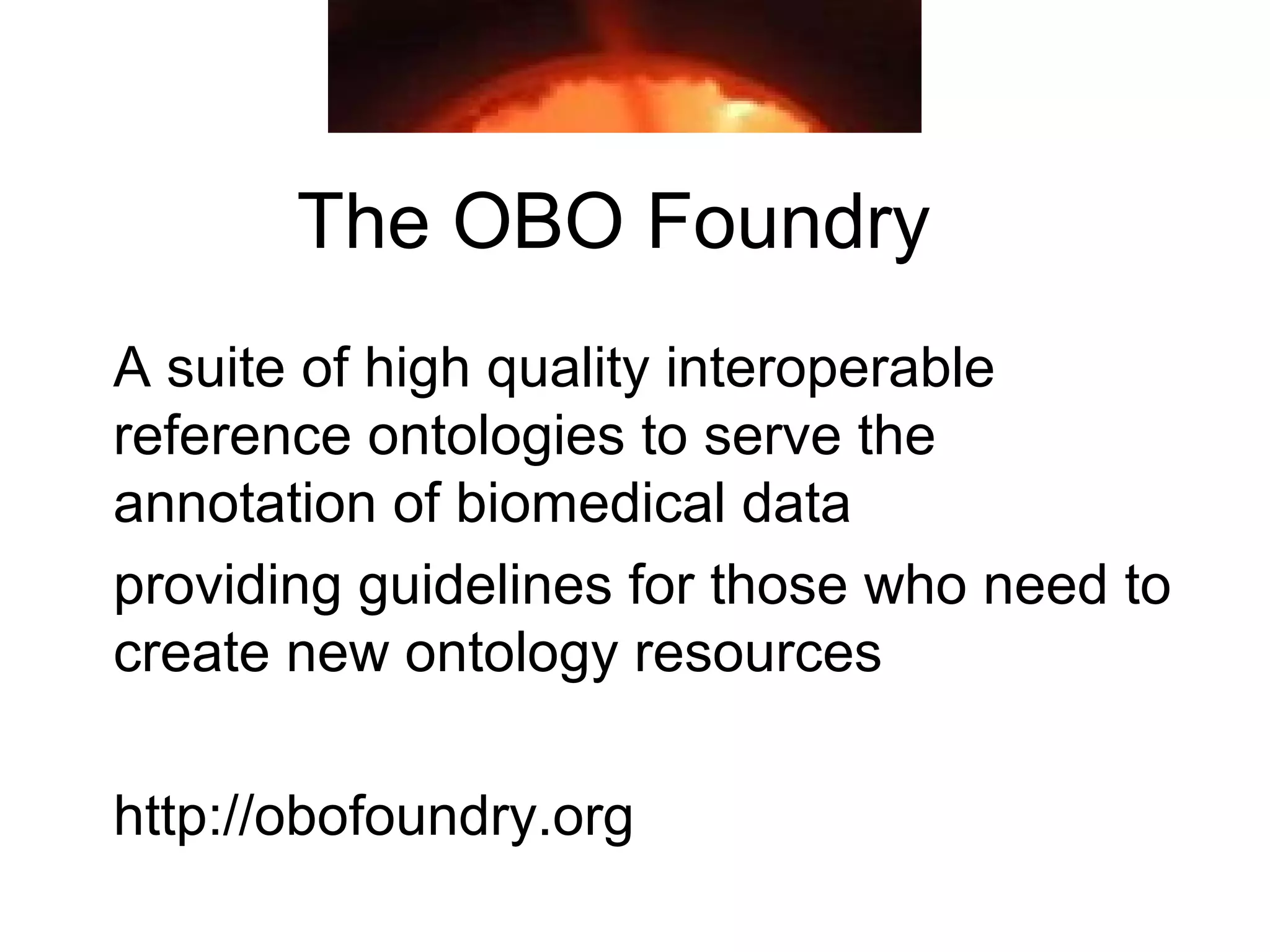 The OBO Foundry

A suite of high quality interoperable reference ontologies to serve the annotation of biomedical data

providing guidelines for those who need to create new ontology resources

http://obofoundry.org